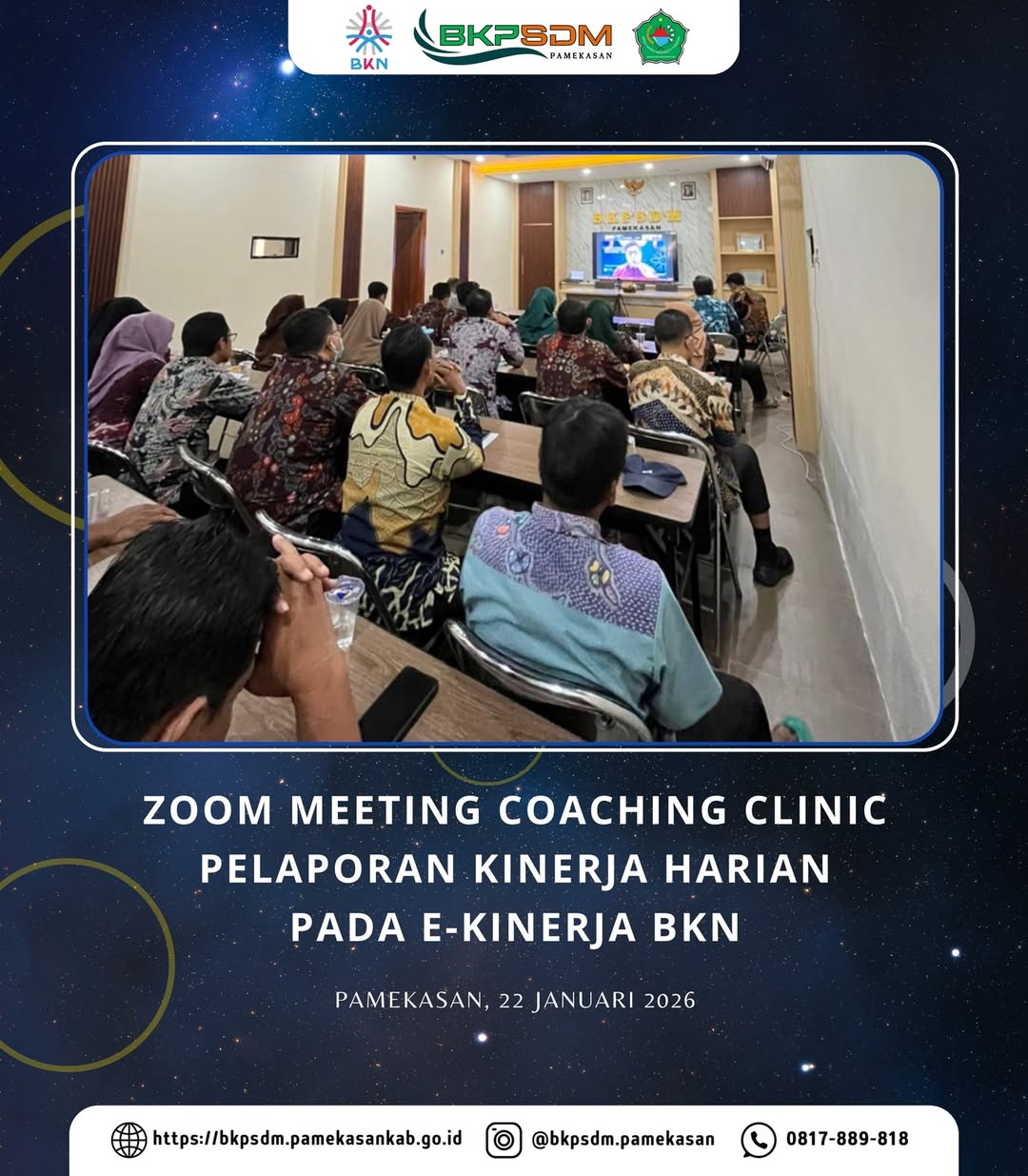 BKN BKPSDM PAMEKASAN

BKPSDM PAMEKASAN

ZOOM MEETING COACHING CLINIC PELAPORAN KINERJA HARIAN PADA E-KINERJA BKN

PAMEKASAN, 22 JANUARI 2026

https://bkpsdm.pamekasankab.go.id @bkpsdm.pamekasan 0817-889-818